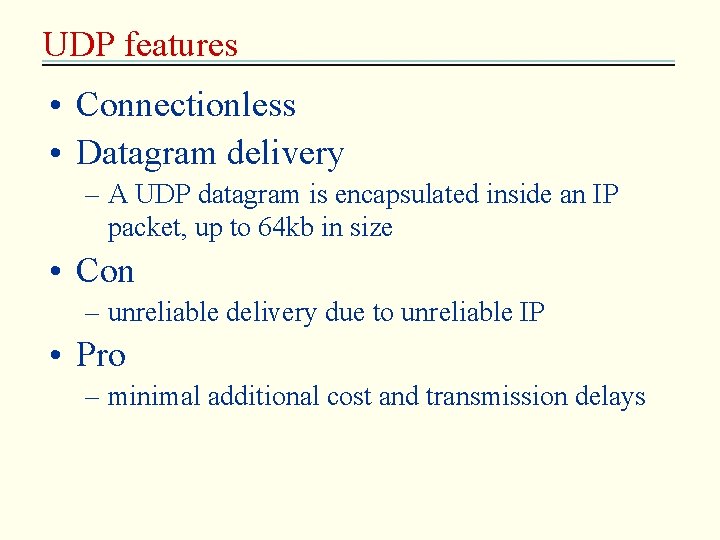 UDP features

• Connectionless
• Datagram delivery
– A UDP datagram is encapsulated inside an IP packet, up to 64kb in size
• Con
– unreliable delivery due to unreliable IP
• Pro
– minimal additional cost and transmission delays